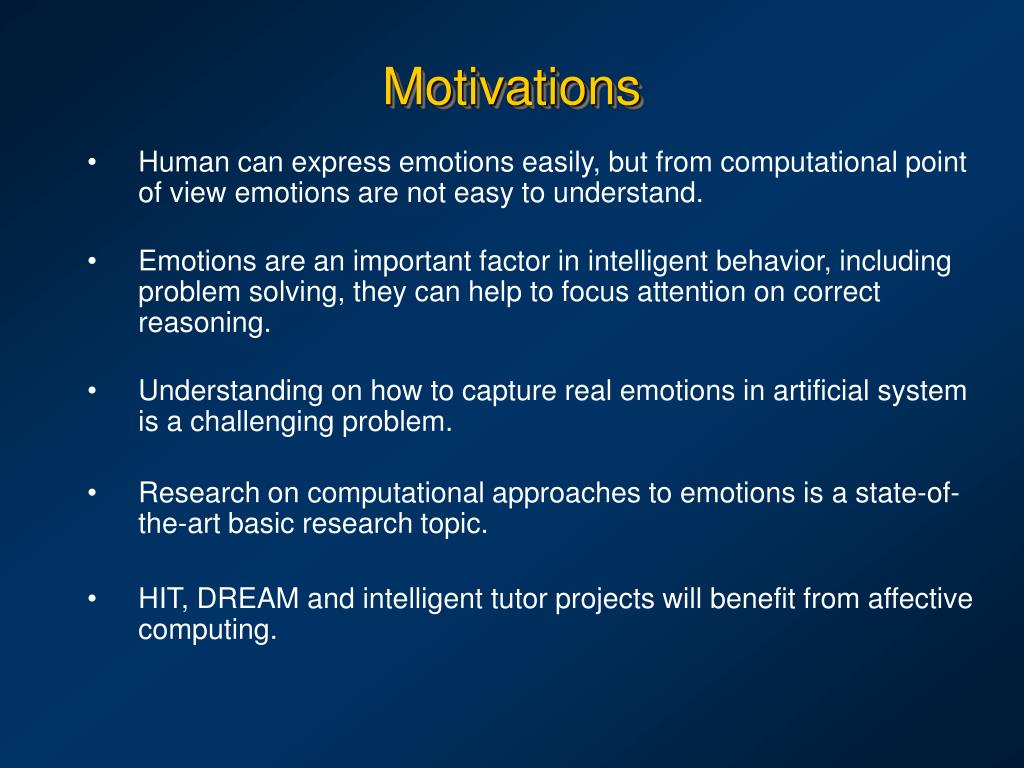 Motivations

• Human can express emotions easily, but from computational point of view emotions are not easy to understand.

• Emotions are an important factor in intelligent behavior, including problem solving, they can help to focus attention on correct reasoning.

• Understanding on how to capture real emotions in artificial system is a challenging problem.

• Research on computational approaches to emotions is a state-of-the-art basic research topic.

• HIT, DREAM and intelligent tutor projects will benefit from affective computing.